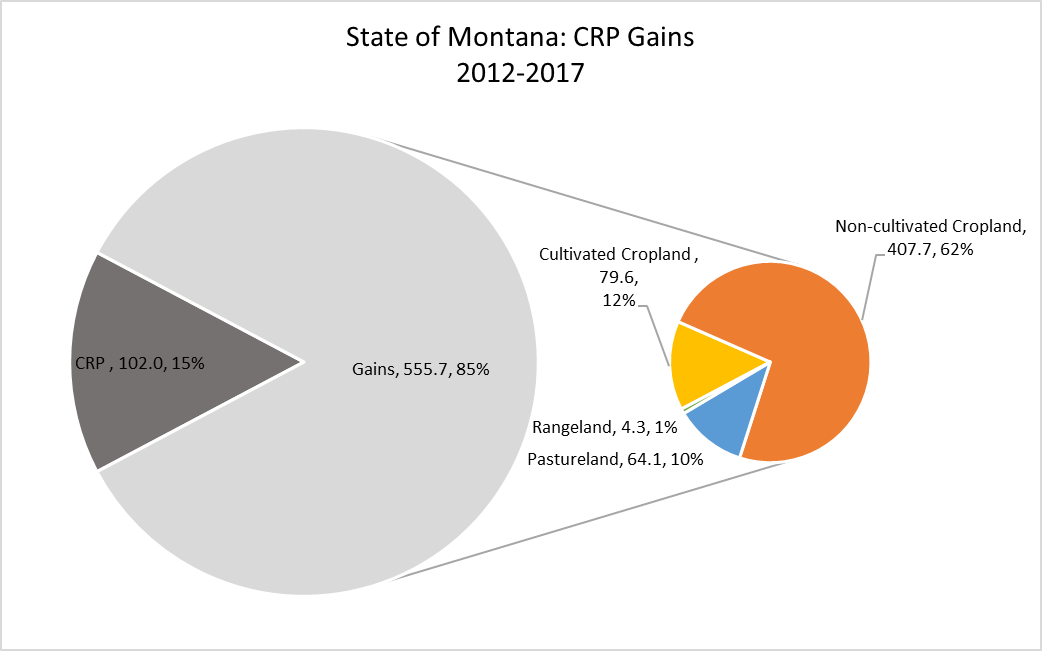 State of Montana: CRP Gains
2012-2017

CRP , 102.0, 15%

Gains, 555.7, 85%

Cultivated Cropland , 79.6, 12%

Non-cultivated Cropland, 407.7, 62%

Rangeland, 4.3, 1%

Pastureland, 64.1, 10%